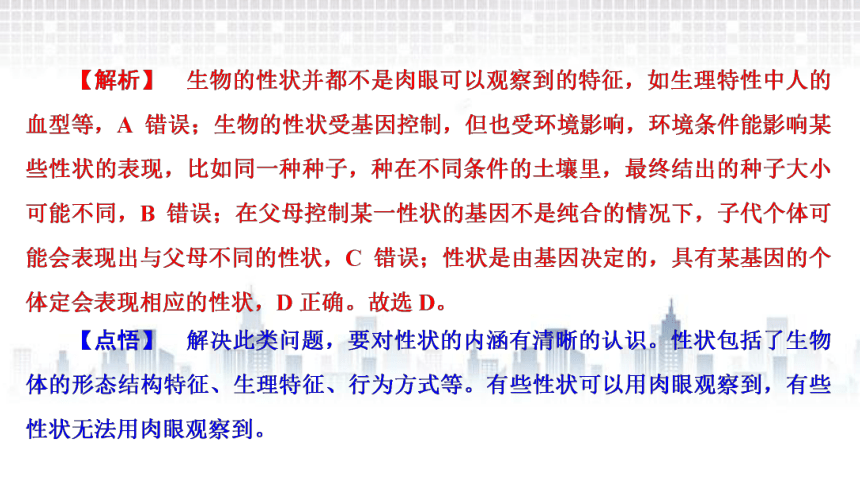 【解析】 生物的性状并都不是肉眼可以观察到的特征，如生理特性中人的血型等，A 错误；生物的性状受基因控制，但也受环境影响，环境条件能影响某些性状的表现，比如同一种种子，种在不同条件的土壤里，最终结出的种子大小可能不同，B 错误；在父母控制某一性状的基因不是纯合的情况下，子代个体可能会表现出与父母不同的性状，C 错误；性状是由基因决定的，具有某基因的个体定会表现相应的性状，D 正确。故选 D。

【点悟】 解决此类问题，要对性状的内涵有清晰的认识。性状包括了生物体的形态结构特征、生理特征、行为方式等。有些性状可以用肉眼观察到，有些性状无法用肉眼观察到。